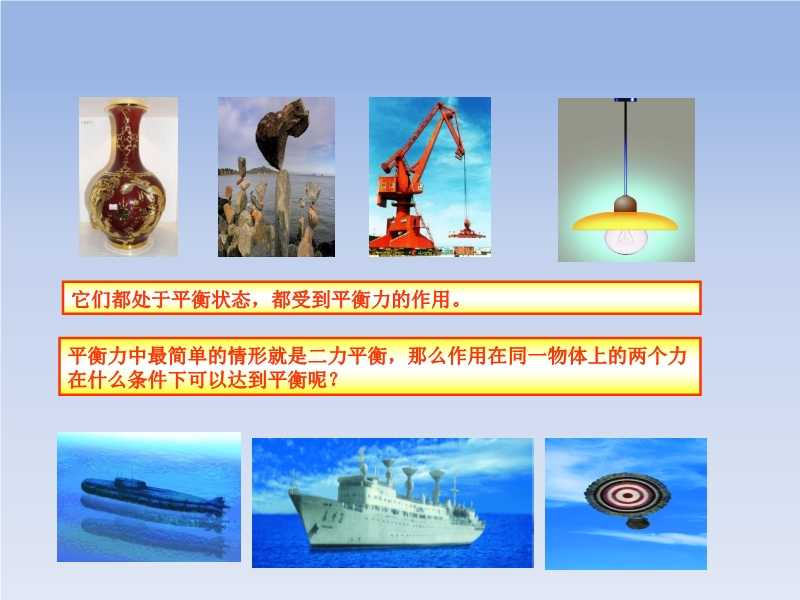 它们都处于平衡状态，都受到平衡力的作用。

平衡力中最简单的情形就是二力平衡，那么作用在同一物体上的两个力在什么条件下可以达到平衡呢？